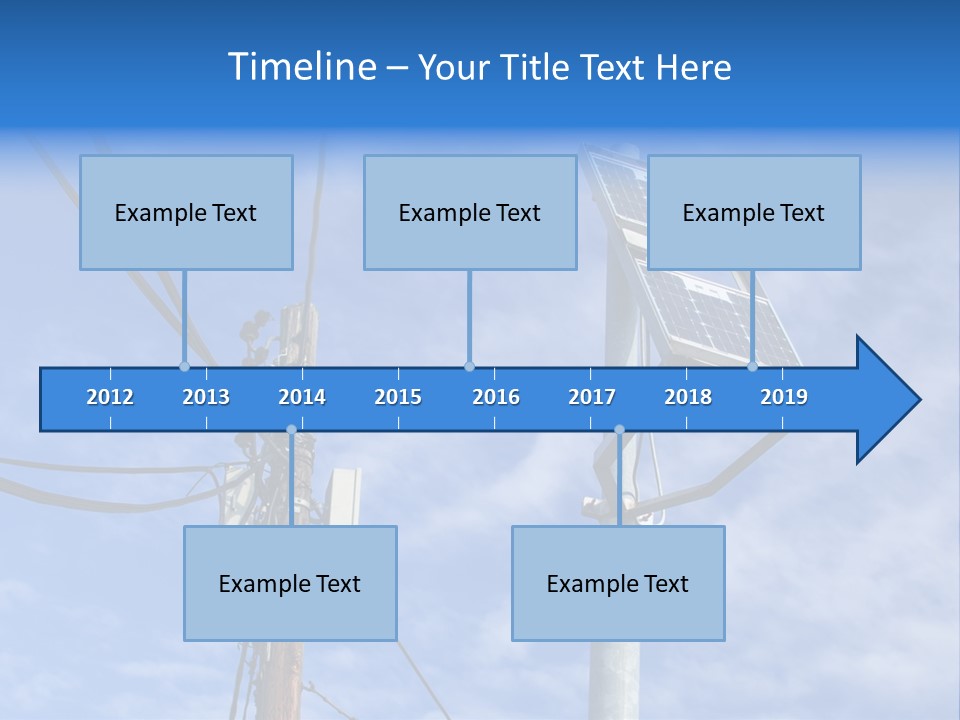 Timeline – Your Title Text Here

Example Text

Example Text

Example Text

2012 2013 2014 2015 2016 2017 2018 2019

Example Text

Example Text